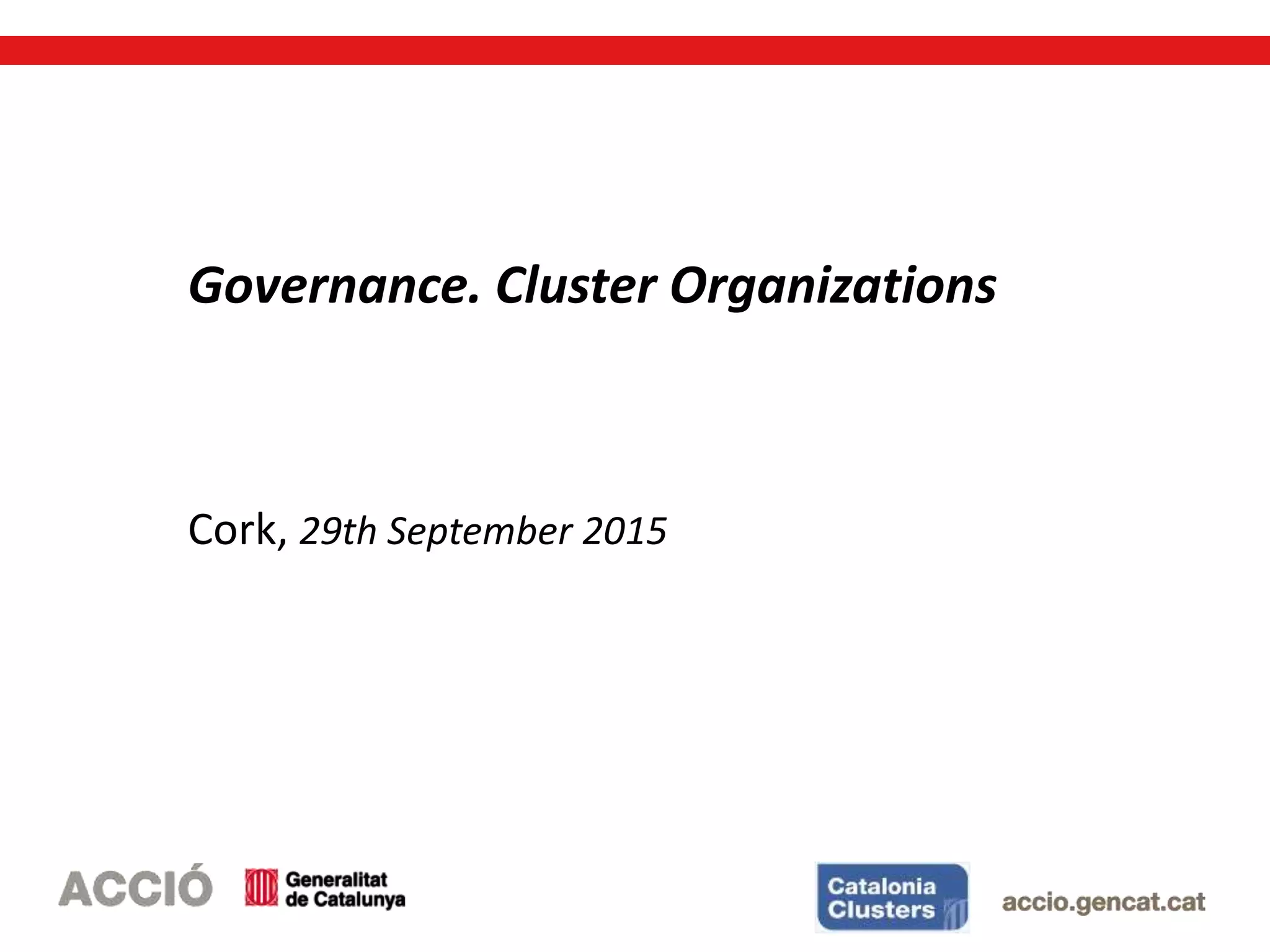 Governance. Cluster Organizations

Cork, 29th September 2015

ACCIÓ Generalitat de Catalunya

Catalonia Clusters

accio.gencat.cat